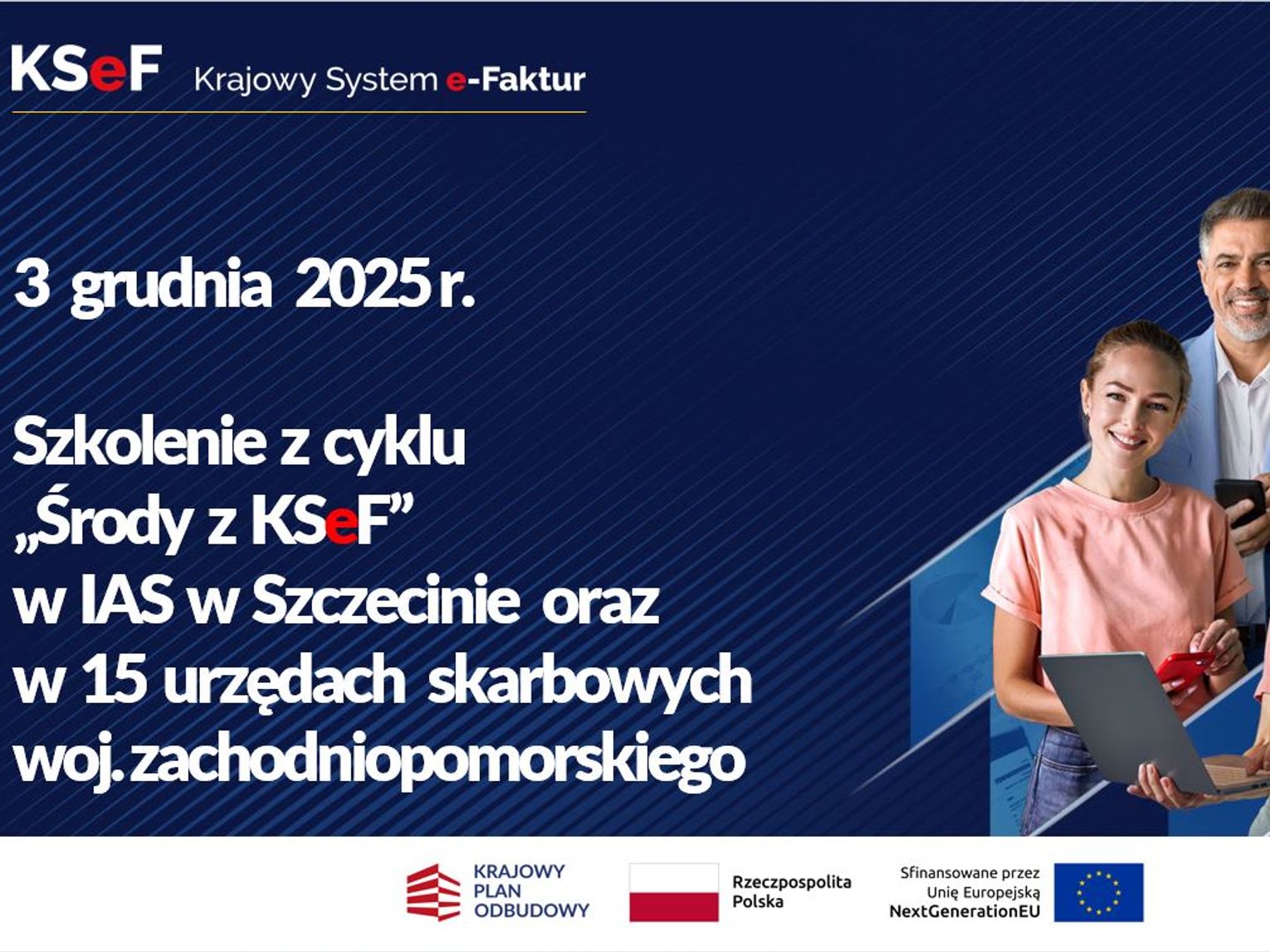 KSeF Krajowy System e-Faktur

3 grudnia 2025 r.

Szkolenie z cyklu „Środy z KSeF” w IAS w Szczecinie oraz w 15 urzędach skarbowych woj. zachodniopomorskiego

KRAJOWY PLAN ODBUDOWY

Rzeczpospolita Polska

Sfinansowane przez Unię Europejską NextGenerationEU